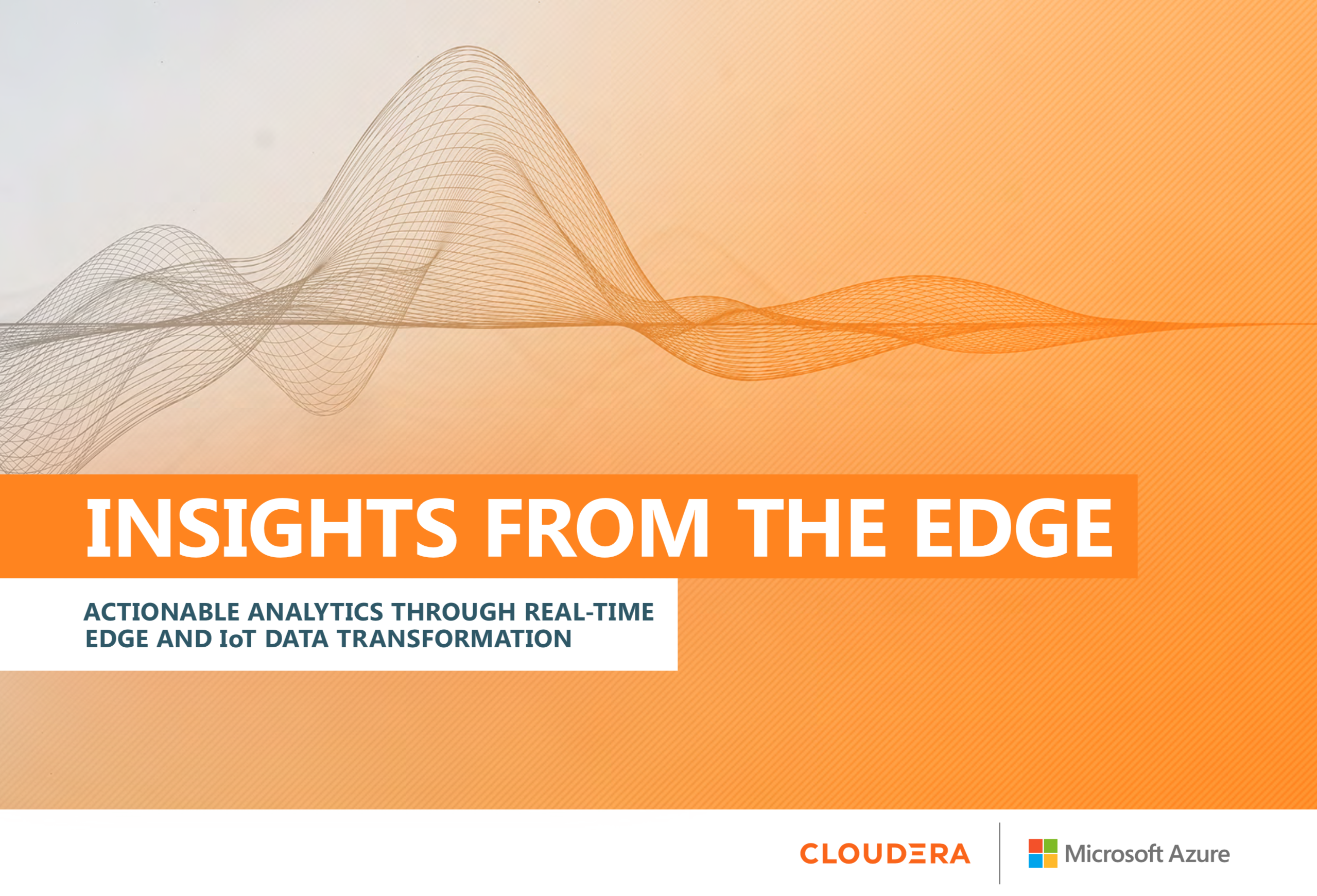 INSIGHTS FROM THE EDGE

ACTIONABLE ANALYTICS THROUGH REAL-TIME EDGE AND IoT DATA TRANSFORMATION

CLOUDERA

Microsoft Azure